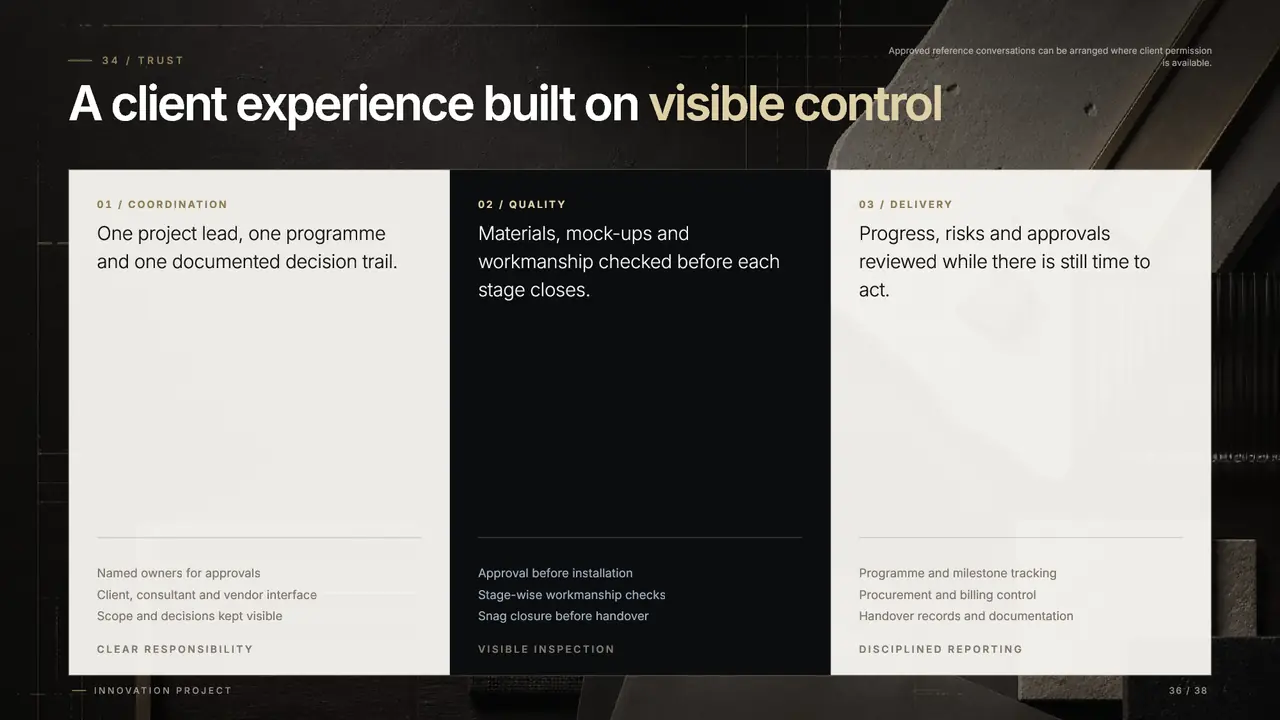 34 / TRUST

Approved reference conversations can be arranged where client permission is available.

A client experience built on visible control

01 / COORDINATION

One project lead, one programme and one documented decision trail.

Named owners for approvals
Client, consultant and vendor interface
Scope and decisions kept visible

CLEAR RESPONSIBILITY

02 / QUALITY

Materials, mock-ups and workmanship checked before each stage closes.

Approval before installation
Stage-wise workmanship checks
Snag closure before handover

VISIBLE INSPECTION

03 / DELIVERY

Progress, risks and approvals reviewed while there is still time to act.

Programme and milestone tracking
Procurement and billing control
Handover records and documentation

DISCIPLINED REPORTING

INNOVATION PROJECT

36 / 38